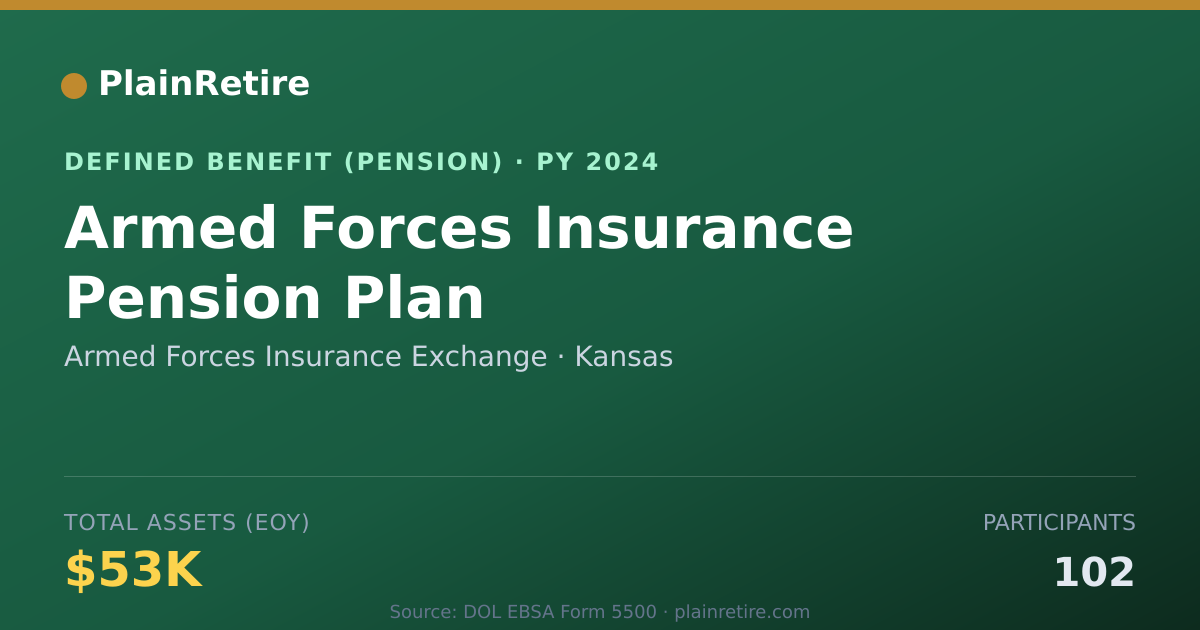 PlainRetire

DEFINED BENEFIT (PENSION) · PY 2024

Armed Forces Insurance Pension Plan

Armed Forces Insurance Exchange · Kansas

TOTAL ASSETS (EOY)

$53K

PARTICIPANTS

102

Source: DOL EBSA Form 5500 · plainretire.com